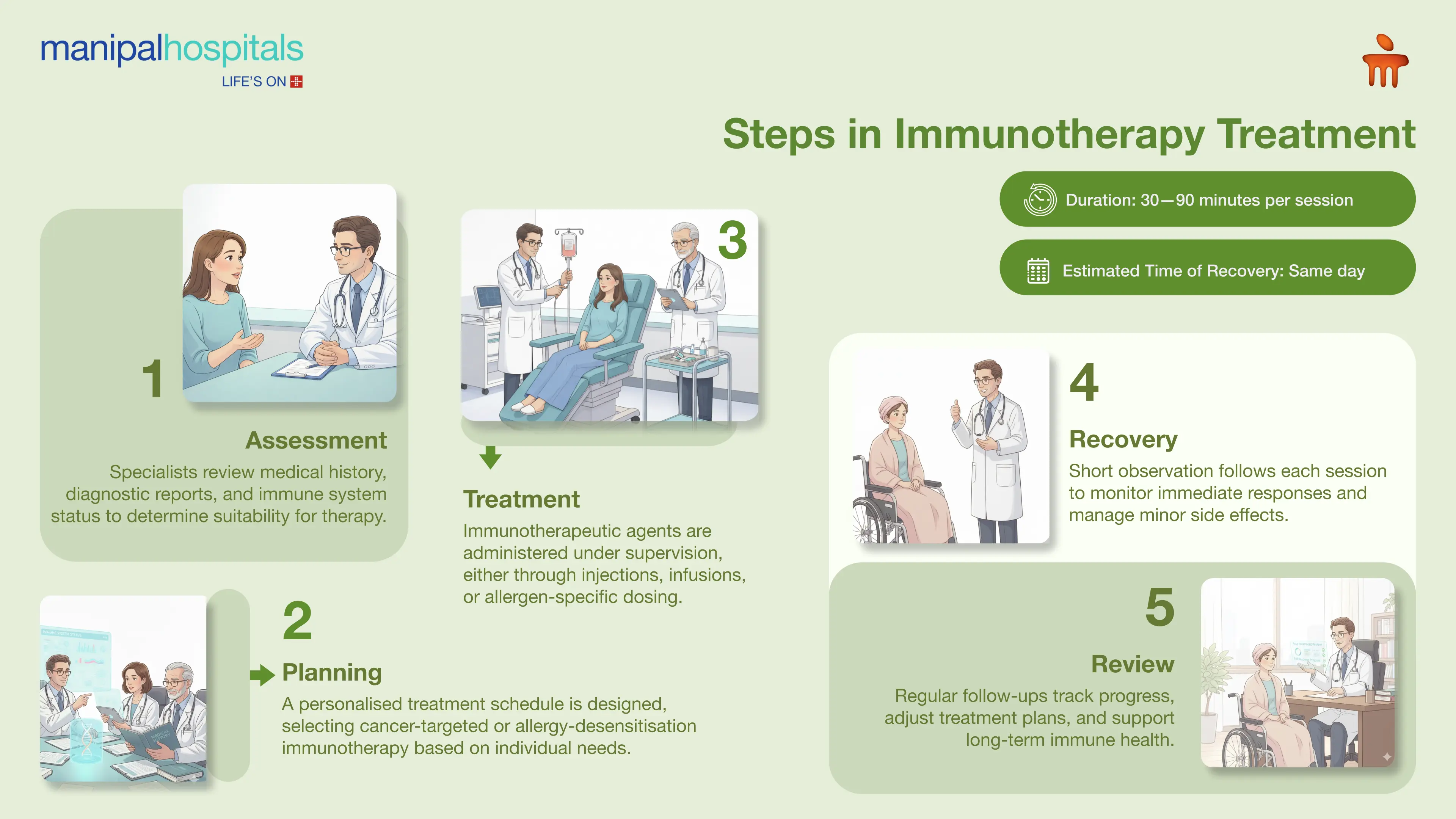 manipalhospitals
LIFE'S ON

Steps in Immunotherapy Treatment

Duration: 30—90 minutes per session

Estimated Time of Recovery: Same day

1

Assessment

Specialists review medical history, diagnostic reports, and immune system status to determine suitability for therapy.

2

Planning

A personalised treatment schedule is designed, selecting cancer-targeted or allergy-desensitisation immunotherapy based on individual needs.

3

Treatment

Immunotherapeutic agents are administered under supervision, either through injections, infusions, or allergen-specific dosing.

4

Recovery

Short observation follows each session to monitor immediate responses and manage minor side effects.

5

Review

Regular follow-ups track progress, adjust treatment plans, and support long-term immune health.